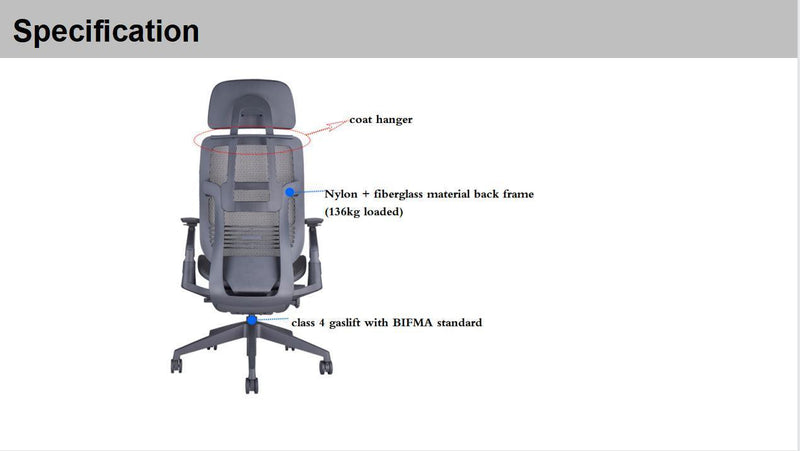 Specification

coat hanger

Nylon + fiberglass material back frame (136kg loaded)

class 4 gaslift with BIFMA standard